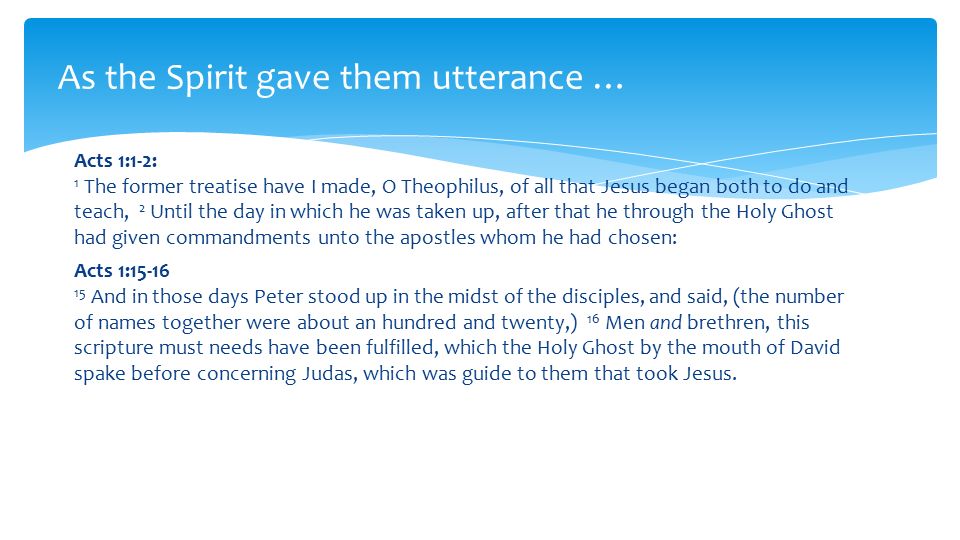 As the Spirit gave them utterance …

Acts 1:1-2:
$^{1}$ The former treatise have I made, O Theophilus, of all that Jesus began both to do and teach, $^{2}$ Until the day in which he was taken up, after that he through the Holy Ghost had given commandments unto the apostles whom he had chosen:

Acts 1:15-16
$^{15}$ And in those days Peter stood up in the midst of the disciples, and said, (the number of names together were about an hundred and twenty,) $^{16}$ Men and brethren, this scripture must needs have been fulfilled, which the Holy Ghost by the mouth of David spake before concerning Judas, which was guide to them that took Jesus.